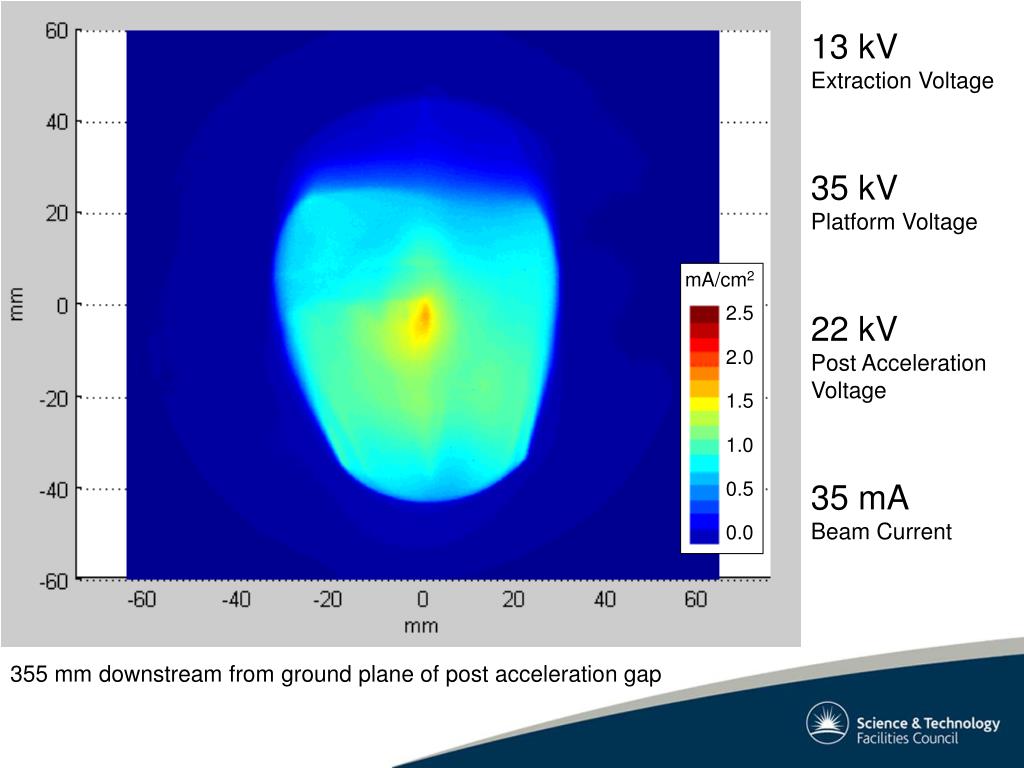 60
40
20
0
-20
-40
-60
mm
-60 -40 -20 0 20 40 60
mm

mA/cm$^2$
2.5
2.0
1.5
1.0
0.5
0.0

13 kV
Extraction Voltage

35 kV
Platform Voltage

22 kV
Post Acceleration Voltage

35 mA
Beam Current

355 mm downstream from ground plane of post acceleration gap

Science & Technology Facilities Council